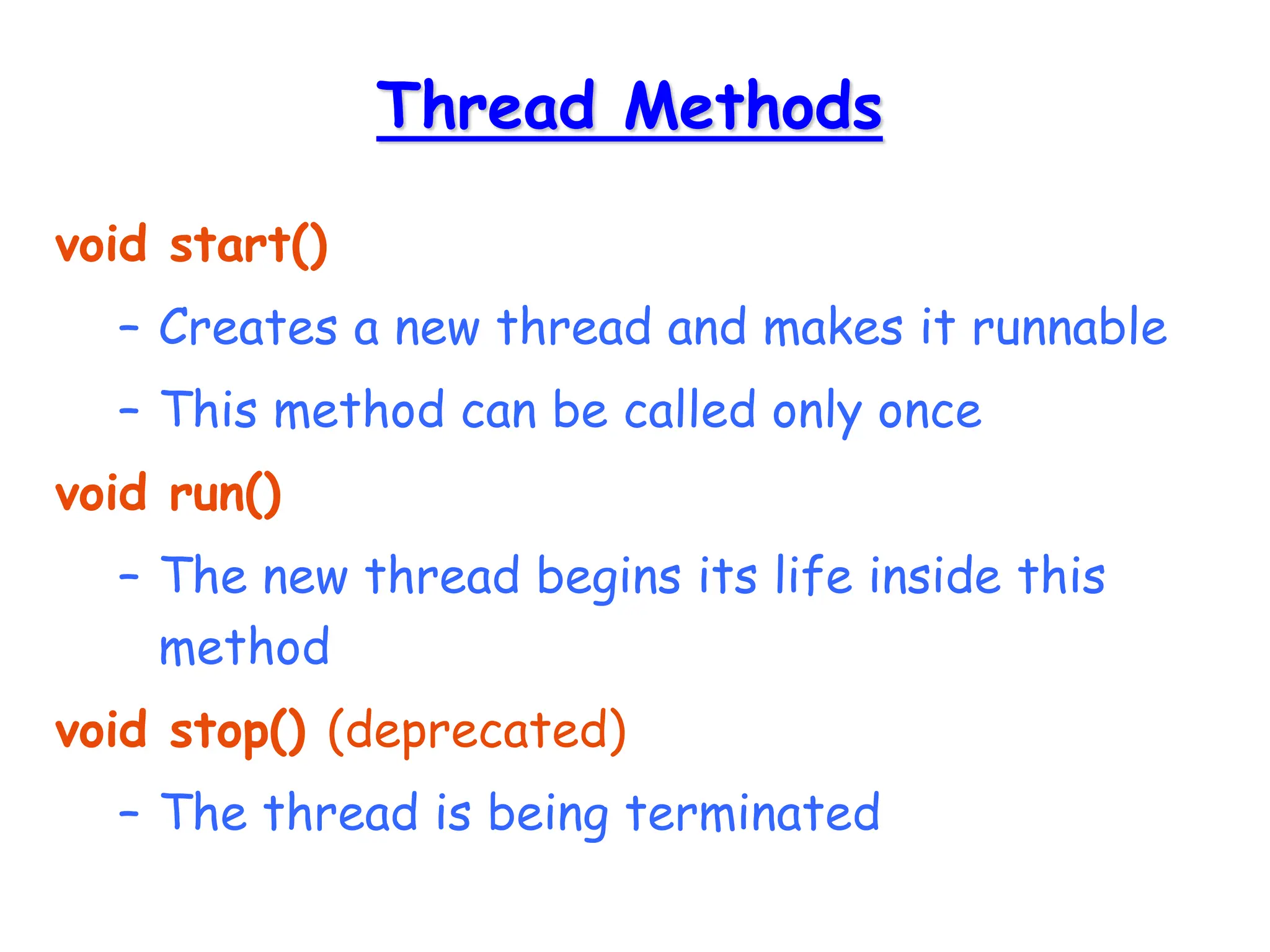 Thread Methods

void start()

– Creates a new thread and makes it runnable

– This method can be called only once

void run()

– The new thread begins its life inside this method

void stop() (deprecated)

– The thread is being terminated